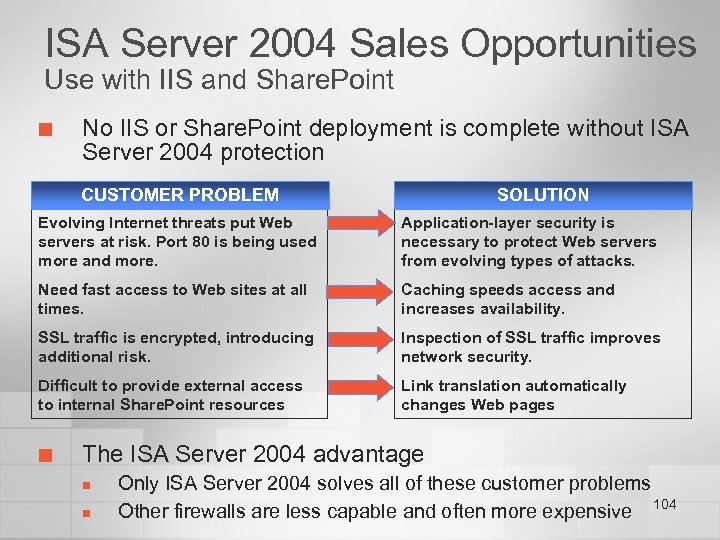 ISA Server 2004 Sales Opportunities
Use with IIS and SharePoint

No IIS or SharePoint deployment is complete without ISA Server 2004 protection

| CUSTOMER PROBLEM | SOLUTION |
|---|---|
| Evolving Internet threats put Web servers at risk. Port 80 is being used more and more. | Application-layer security is necessary to protect Web servers from evolving types of attacks. |
| Need fast access to Web sites at all times. | Caching speeds access and increases availability. |
| SSL traffic is encrypted, introducing additional risk. | Inspection of SSL traffic improves network security. |
| Difficult to provide external access to internal SharePoint resources | Link translation automatically changes Web pages |

The ISA Server 2004 advantage
Only ISA Server 2004 solves all of these customer problems
Other firewalls are less capable and often more expensive

104